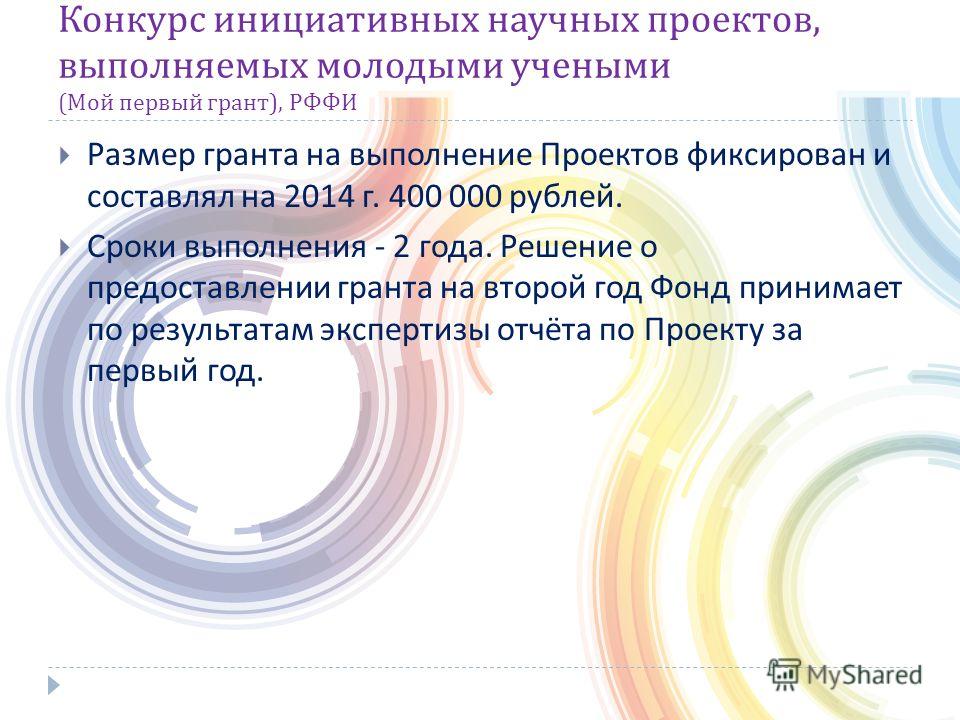 Конкурс инициативных научных проектов, выполняемых молодыми учеными
(Мой первый грант), РФФИ

Размер гранта на выполнение Проектов фиксирован и составлял на 2014 г. 400 000 рублей.

Сроки выполнения - 2 года. Решение о предоставлении гранта на второй год Фонд принимает по результатам экспертизы отчёта по Проекту за первый год.

MyShared